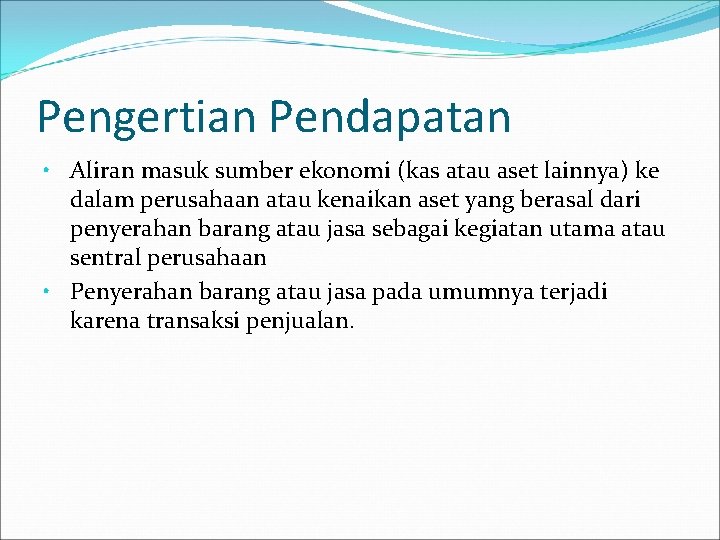 Pengertian Pendapatan

• Aliran masuk sumber ekonomi (kas atau aset lainnya) ke dalam perusahaan atau kenaikan aset yang berasal dari penyerahan barang atau jasa sebagai kegiatan utama atau sentral perusahaan

• Penyerahan barang atau jasa pada umumnya terjadi karena transaksi penjualan.